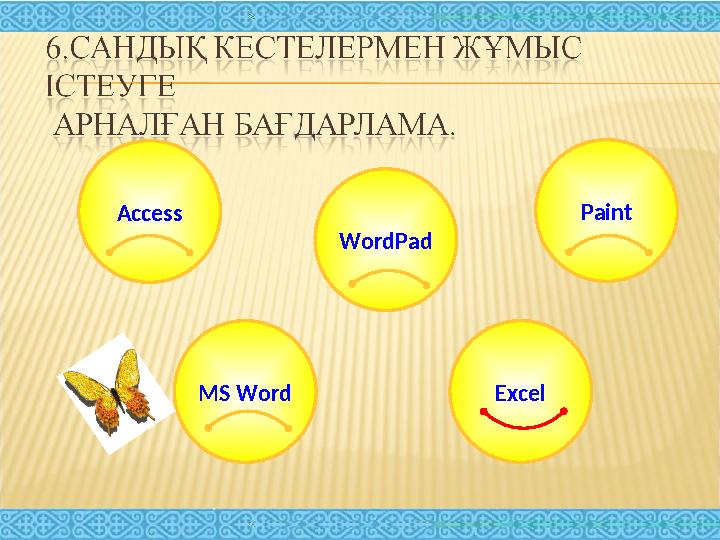 6.САНДЫҚ КЕСТЕЛЕРМЕН ЖҰМЫС ІСТЕУГЕ
АРНАЛҒАН БАҒДАРЛАМА.

Access

WordPad

Paint

MS Word

Excel